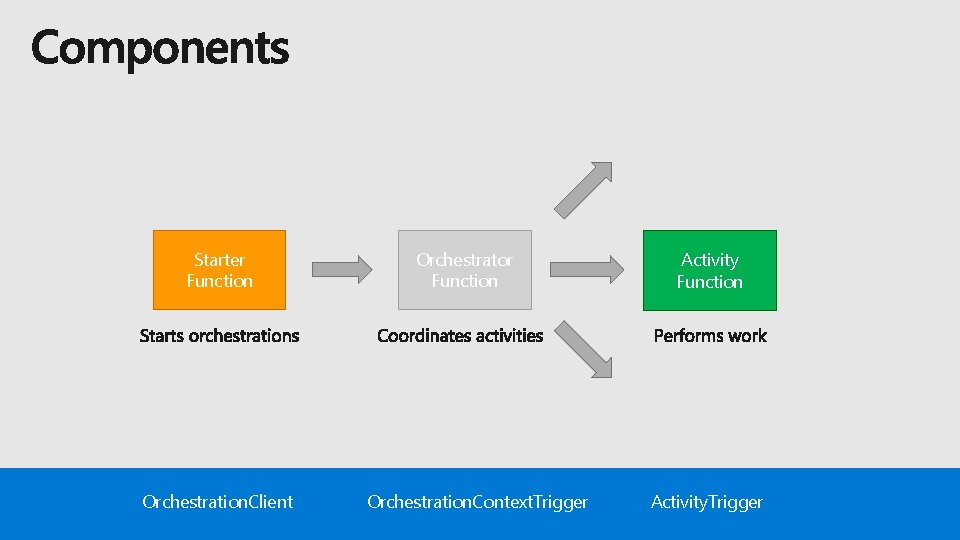 Components

Starter Function

Starts orchestrations

Orchestrator Function

Coordinates activities

Activity Function

Performs work

OrchestrationClient

OrchestrationContextTrigger

ActivityTrigger